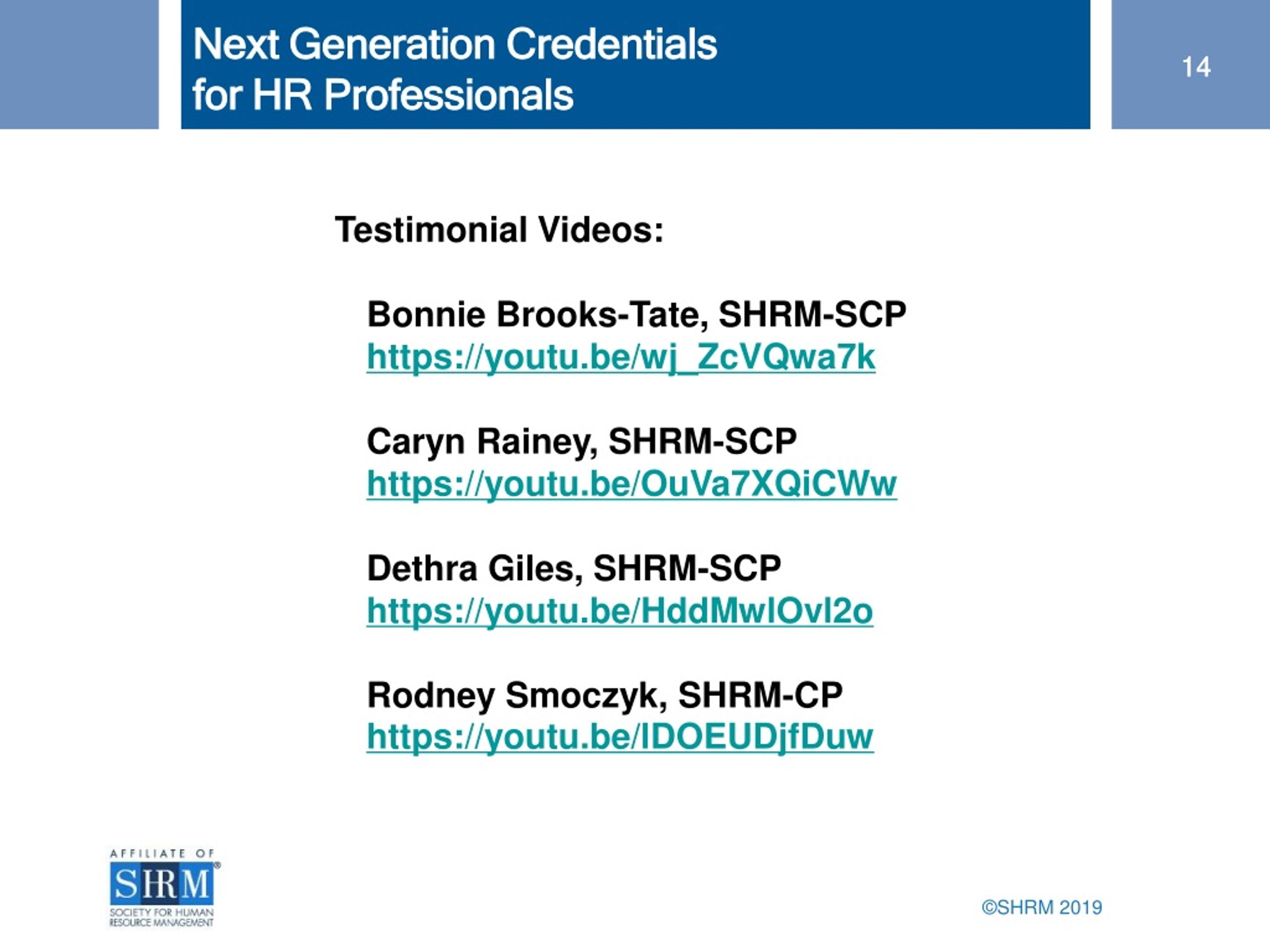 Next Generation Credentials for HR Professionals

14

Testimonial Videos:

Bonnie Brooks-Tate, SHRM-SCP
https://youtu.be/wj_ZcVQwa7k

Caryn Rainey, SHRM-SCP
https://youtu.be/OuVa7XQiCWw

Dethra Giles, SHRM-SCP
https://youtu.be/HddMwIOvI2o

Rodney Smoczyk, SHRM-CP
https://youtu.be/IDOEUDjfDuw

AFFILIATE OF
SHRM®
SOCIETY FOR HUMAN RESOURCE MANAGEMENT

©SHRM 2019